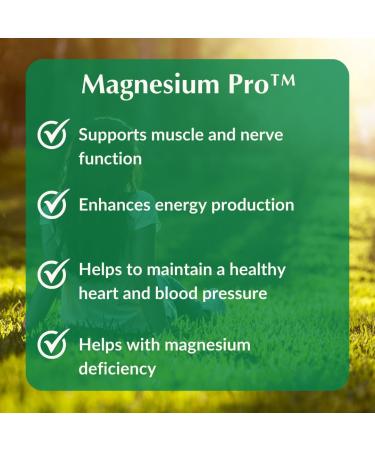 Magnesium Pro™

Supports muscle and nerve function

Enhances energy production

Helps to maintain a healthy heart and blood pressure

Helps with magnesium deficiency